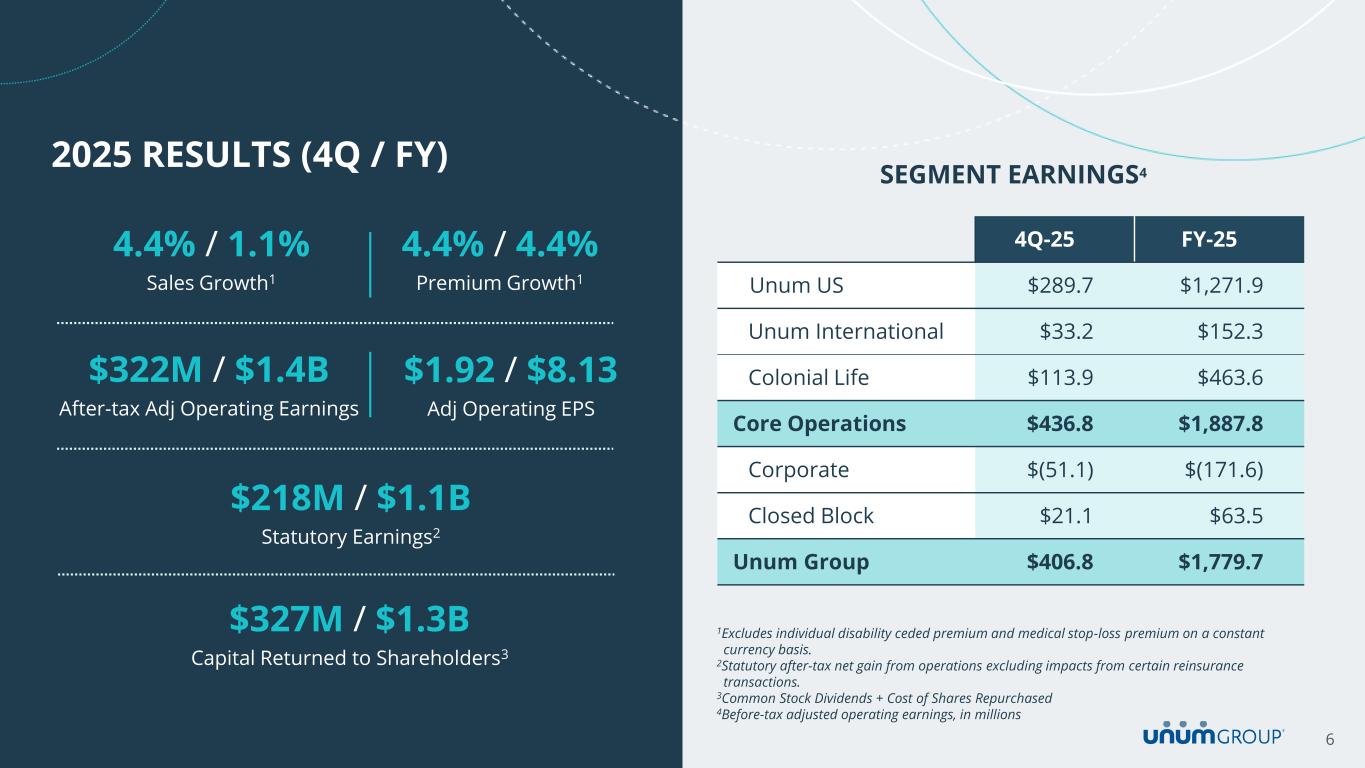 2025 RESULTS (4Q / FY)

4.4% / 1.1%
Sales Growth$^1$

4.4% / 4.4%
Premium Growth$^1$

$322M / $1.4B
After-tax Adj Operating Earnings

$1.92 / $8.13
Adj Operating EPS

$218M / $1.1B
Statutory Earnings$^2$

$327M / $1.3B
Capital Returned to Shareholders$^3$

SEGMENT EARNINGS$^4$

| | 4Q-25 | FY-25 |
|---|---|---|
| Unum US | $289.7 | $1,271.9 |
| Unum International | $33.2 | $152.3 |
| Colonial Life | $113.9 | $463.6 |
| Core Operations | $436.8 | $1,887.8 |
| Corporate | $(51.1) | $(171.6) |
| Closed Block | $21.1 | $63.5 |
| Unum Group | $406.8 | $1,779.7 |

$^1$Excludes individual disability ceded premium and medical stop-loss premium on a constant currency basis.
$^2$Statutory after-tax net gain from operations excluding impacts from certain reinsurance transactions.
$^3$Common Stock Dividends + Cost of Shares Repurchased
$^4$Before-tax adjusted operating earnings, in millions

unum GROUP

6